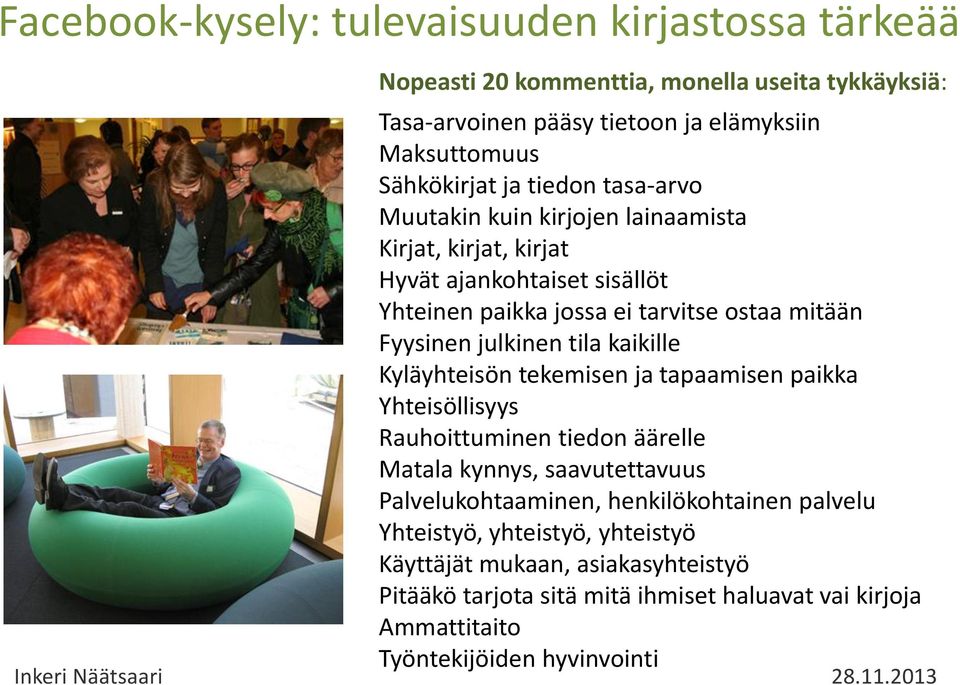 Facebook-kysely: tulevaisuuden kirjastossa tärkeää

Nopeasti 20 kommenttia, monella useita tykkäyksiä:

Tasa-arvoinen pääsy tietoon ja elämyksiin
Maksuttomuus
Sähkökirjat ja tiedon tasa-arvo
Muutakin kuin kirjojen lainaamista
Kirjat, kirjat, kirjat
Hyvät ajankohtaiset sisällöt
Yhteinen paikka jossa ei tarvitse ostaa mitään
Fyysinen julkinen tila kaikille
Kyläyhteisön tekemisen ja tapaamisen paikka
Yhteisöllisyys
Rauhoittuminen tiedon äärelle
Matala kynnys, saavutettavuus
Palvelukohtaaminen, henkilökohtainen palvelu
Yhteistyö, yhteistyö, yhteistyö
Käyttäjät mukaan, asiakasyhteistyö
Pitääkö tarjota sitä mitä ihmiset haluavat vai kirjoja
Ammattitaito
Työntekijöiden hyvinvointi

Inkeri Näätsaari

28.11.2013